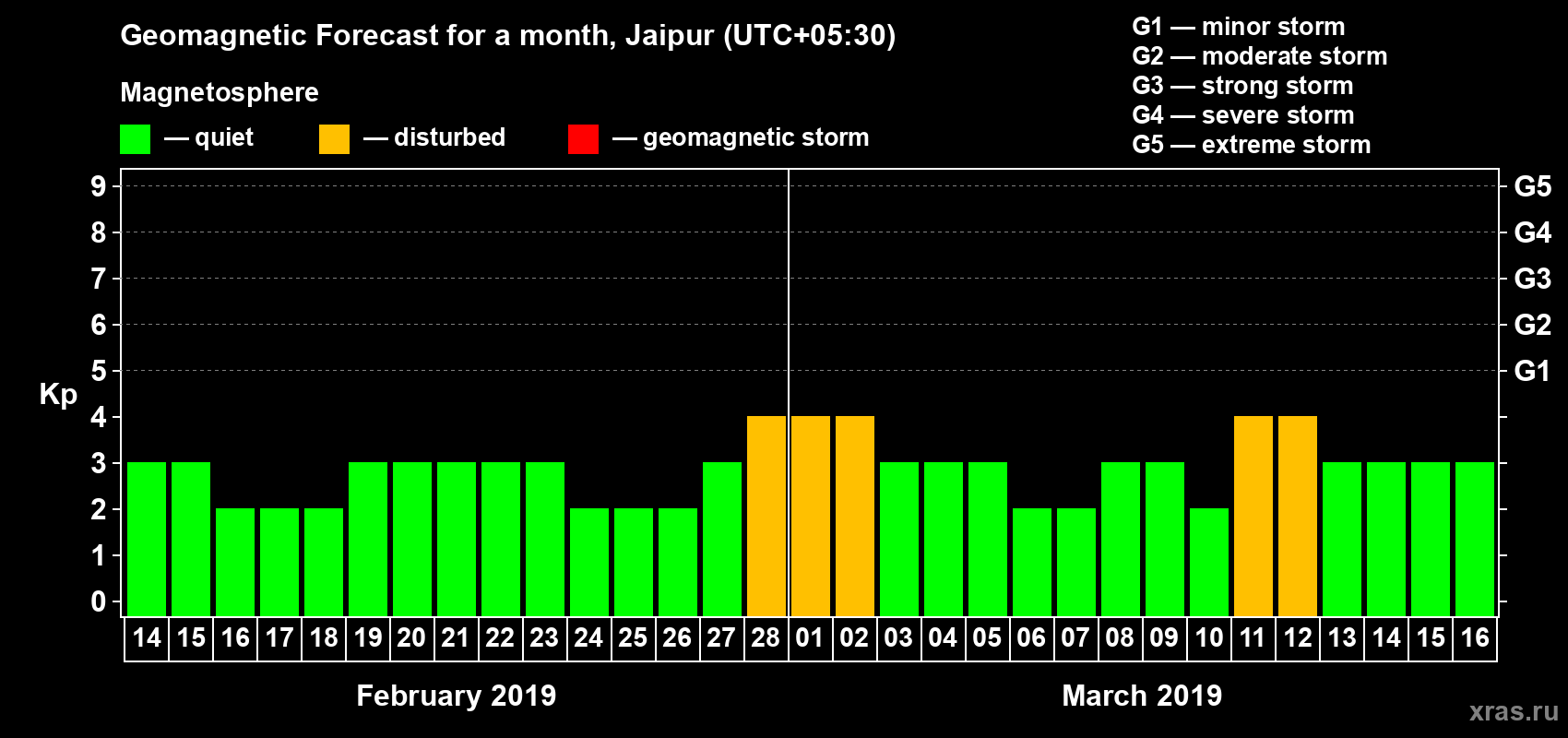 Geomagnetic Forecast for a month, Jaipur (UTC+05:30)

Magnetosphere

— quiet — disturbed — geomagnetic storm

G1 — minor storm
G2 — moderate storm
G3 — strong storm
G4 — severe storm
G5 — extreme storm

Kp

9
8
7
6
5
4
3
2
1
0

G5
G4
G3
G2
G1

14 15 16 17 18 19 20 21 22 23 24 25 26 27 28 01 02 03 04 05 06 07 08 09 10 11 12 13 14 15 16

February 2019

March 2019

xras.ru